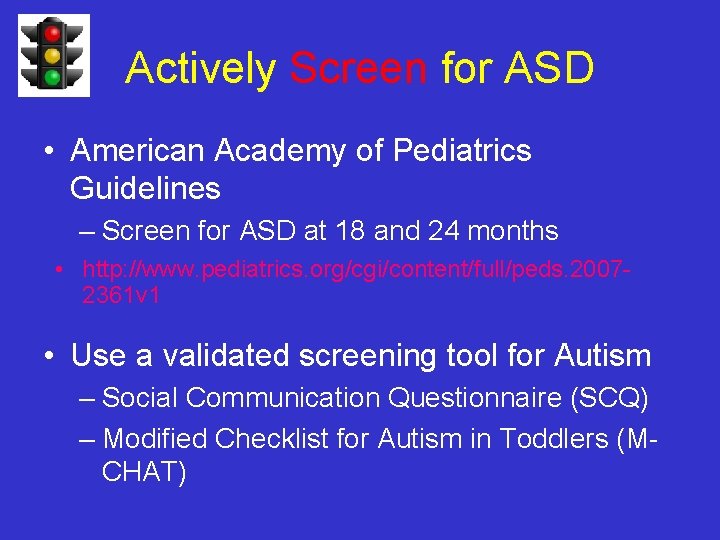 Actively Screen for ASD

• American Academy of Pediatrics Guidelines

– Screen for ASD at 18 and 24 months

• http://www.pediatrics.org/cgi/content/full/peds.2007-2361v1

• Use a validated screening tool for Autism

– Social Communication Questionnaire (SCQ)

– Modified Checklist for Autism in Toddlers (M-CHAT)